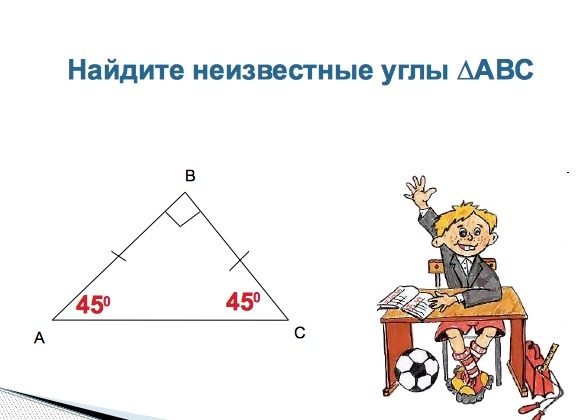 Найдите неизвестные углы $\Delta ABC$

B

$45^0$

$45^0$

A

C